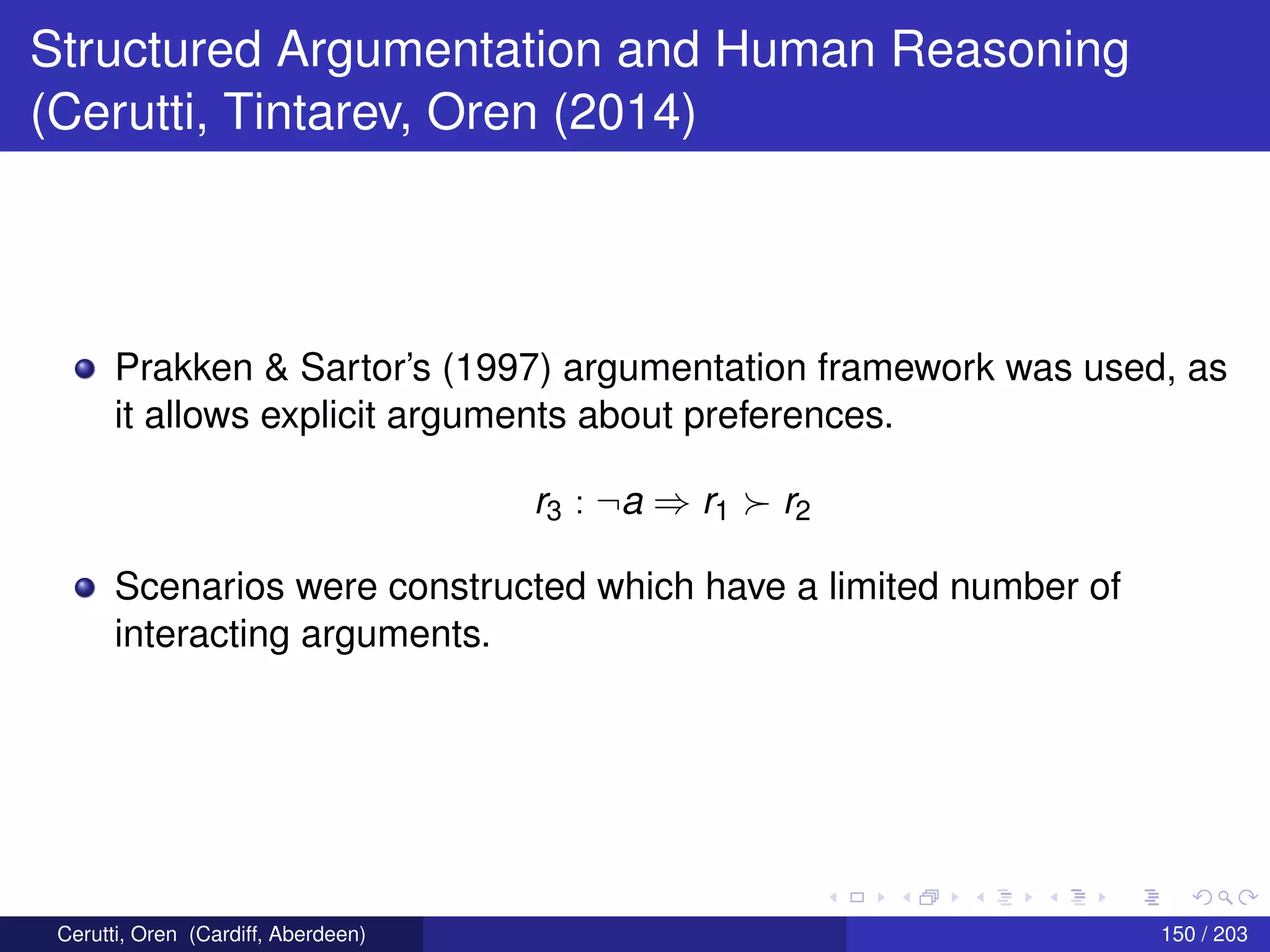 Structured Argumentation and Human Reasoning (Cerutti, Tintarev, Oren (2014)

Prakken & Sartor's (1997) argumentation framework was used, as it allows explicit arguments about preferences.

$r_3 : \neg a \Rightarrow r_1 \succ r_2$

Scenarios were constructed which have a limited number of interacting arguments.

Cerutti, Oren (Cardiff, Aberdeen)

150 / 203